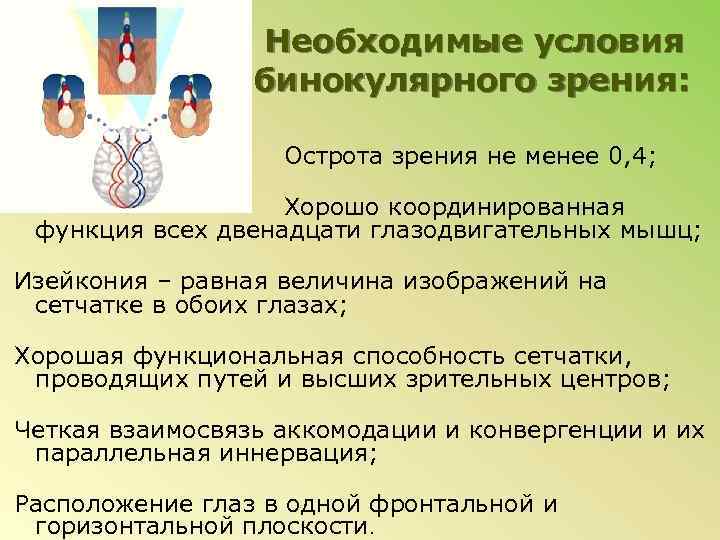 Необходимые условия бинокулярного зрения:

Острота зрения не менее 0,4;

Хорошо координированная функция всех двенадцати глазодвигательных мышц;

Изейкония – равная величина изображений на сетчатке в обоих глазах;

Хорошая функциональная способность сетчатки, проводящих путей и высших зрительных центров;

Четкая взаимосвязь аккомодации и конвергенции и их параллельная иннервация;

Расположение глаз в одной фронтальной и горизонтальной плоскости.